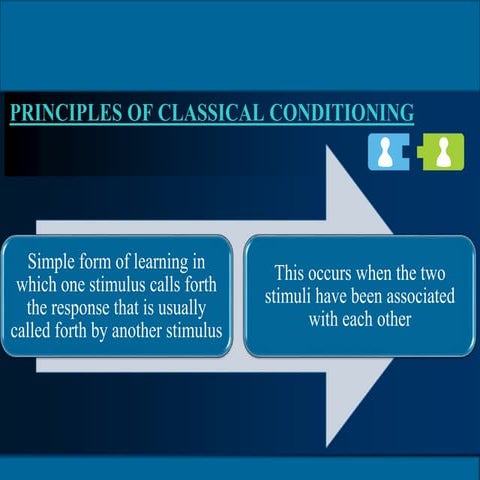 PRINCIPLES OF CLASSICAL CONDITIONING

Simple form of learning in which one stimulus calls forth the response that is usually called forth by another stimulus

This occurs when the two stimuli have been associated with each other